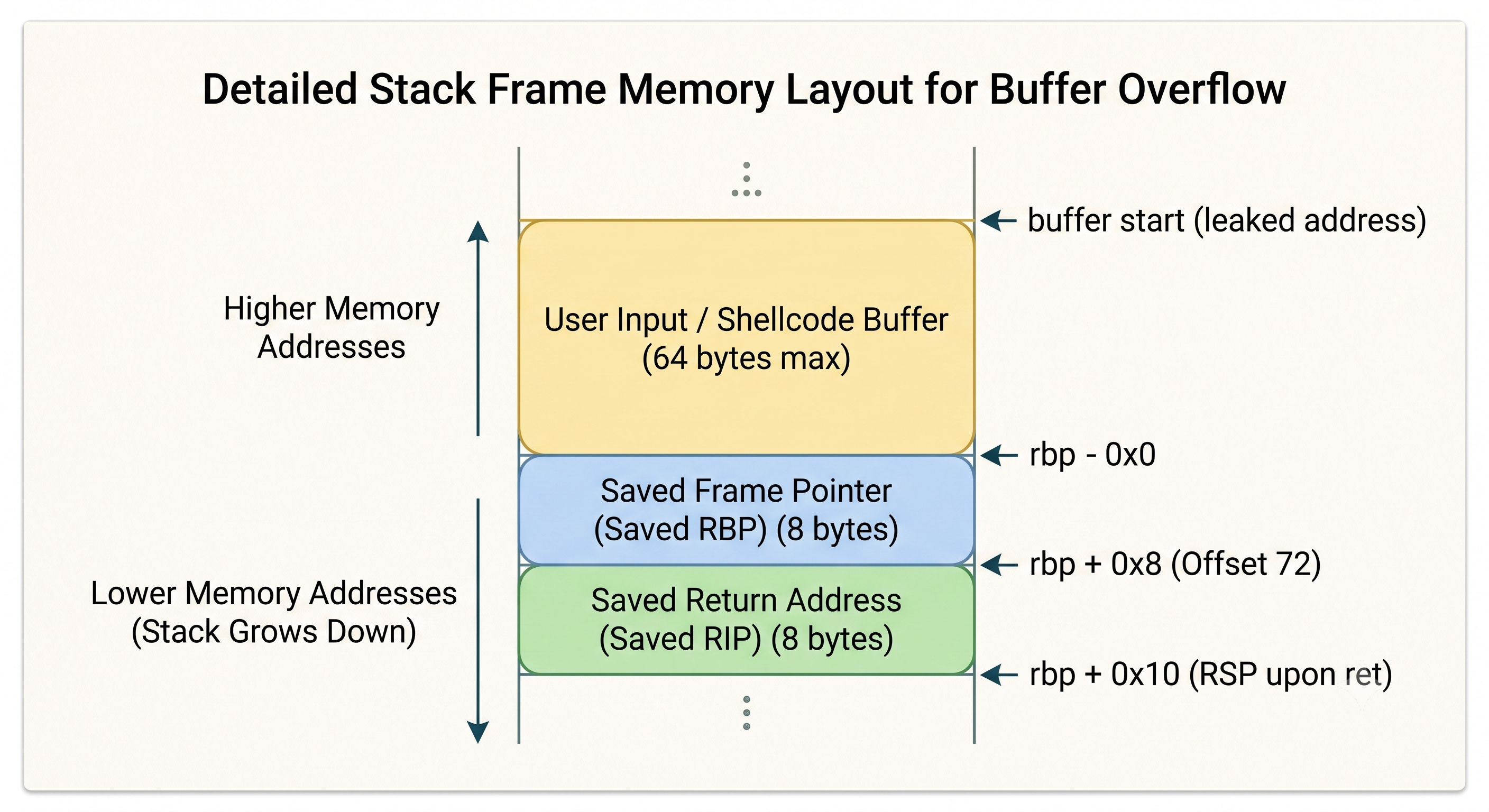 Detailed Stack Frame Memory Layout for Buffer Overflow

Higher Memory Addresses

Lower Memory Addresses (Stack Grows Down)

User Input / Shellcode Buffer (64 bytes max)

Saved Frame Pointer (Saved RBP) (8 bytes)

Saved Return Address (Saved RIP) (8 bytes)

buffer start (leaked address)

rbp - 0x0

rbp + 0x8 (Offset 72)

rbp + 0x10 (RSP upon ret)